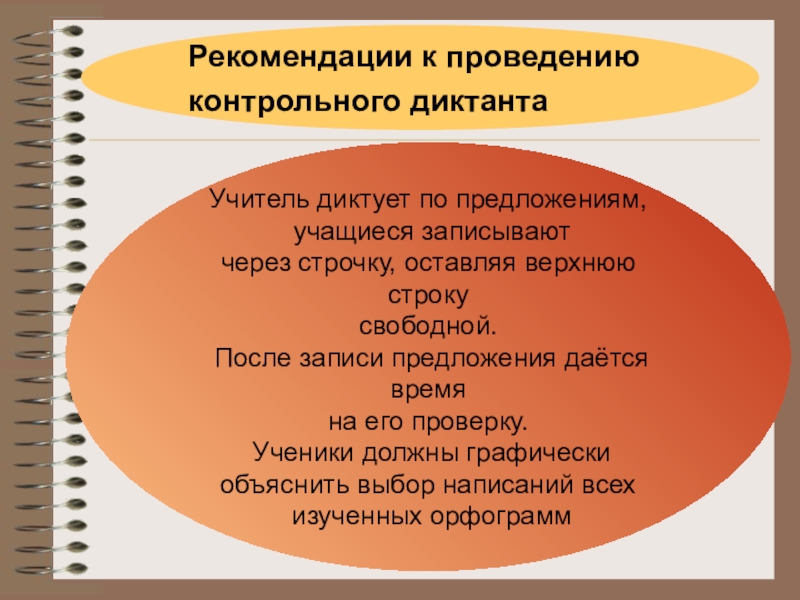 Рекомендации к проведению контрольного диктанта

Учитель диктует по предложениям, учащиеся записывают через строчку, оставляя верхнюю строку свободной.
После записи предложения даётся время на его проверку.
Ученики должны графически объяснить выбор написаний всех изученных орфограмм